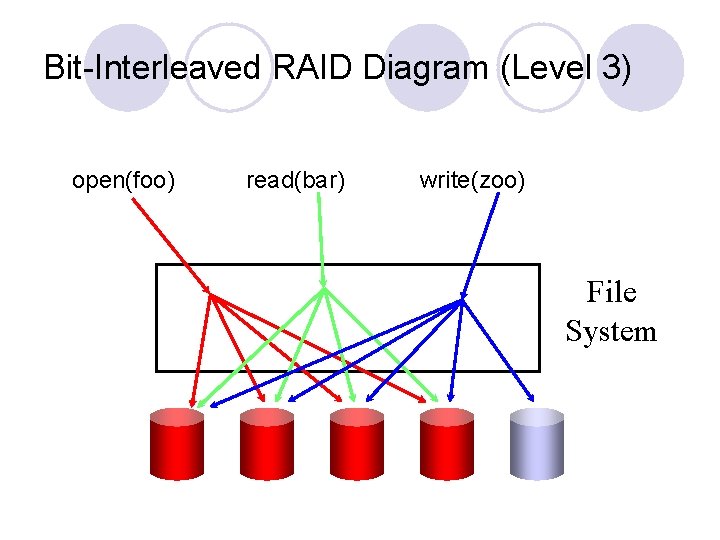 Bit-Interleaved RAID Diagram (Level 3)

open(foo)

read(bar)

write(zoo)

File System